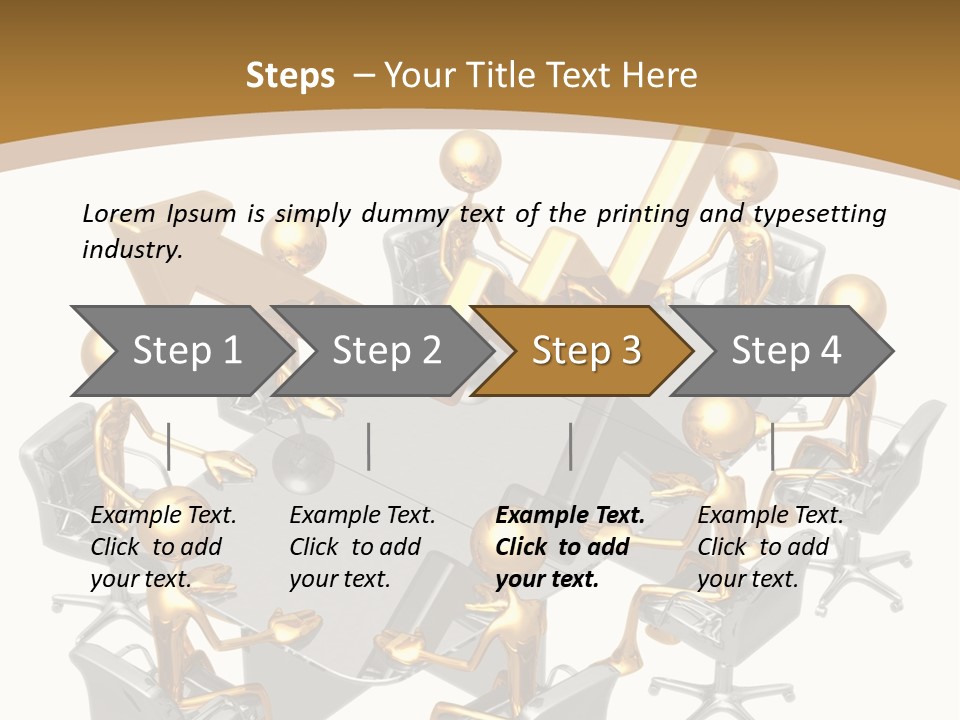 Steps – Your Title Text Here

Lorem Ipsum is simply dummy text of the printing and typesetting industry.

Step 1

Step 2

Step 3

Step 4

Example Text. Click to add your text.

Example Text. Click to add your text.

Example Text. Click to add your text.

Example Text. Click to add your text.